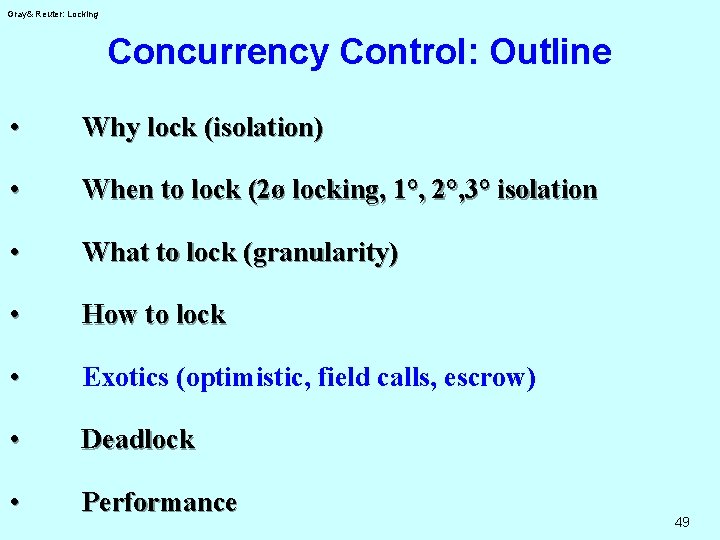 Gray& Reuter: Locking

Concurrency Control: Outline

• Why lock (isolation)

• When to lock (2ø locking, 1°, 2°,3° isolation

• What to lock (granularity)

• How to lock

• Exotics (optimistic, field calls, escrow)

• Deadlock

• Performance

49